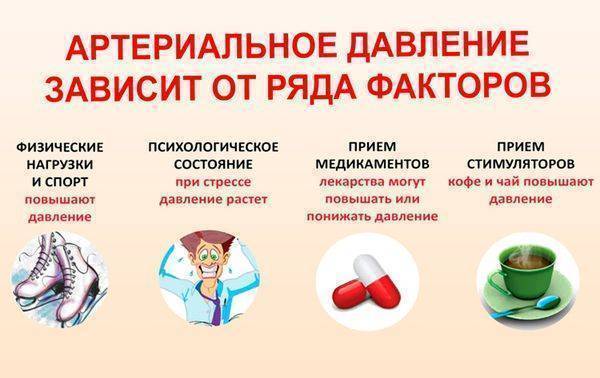 АРТЕРИАЛЬНОЕ ДАВЛЕНИЕ ЗАВИСИТ ОТ РЯДА ФАКТОРОВ

ФИЗИЧЕСКИЕ НАГРУЗКИ И СПОРТ
повышают давление

ПСИХОЛОГИЧЕСКОЕ СОСТОЯНИЕ
при стрессе давление растет

ПРИЕМ МЕДИКАМЕНТОВ
лекарства могут повышать или понижать давление

ПРИЕМ СТИМУЛЯТОРОВ
кофе и чай повышают давление